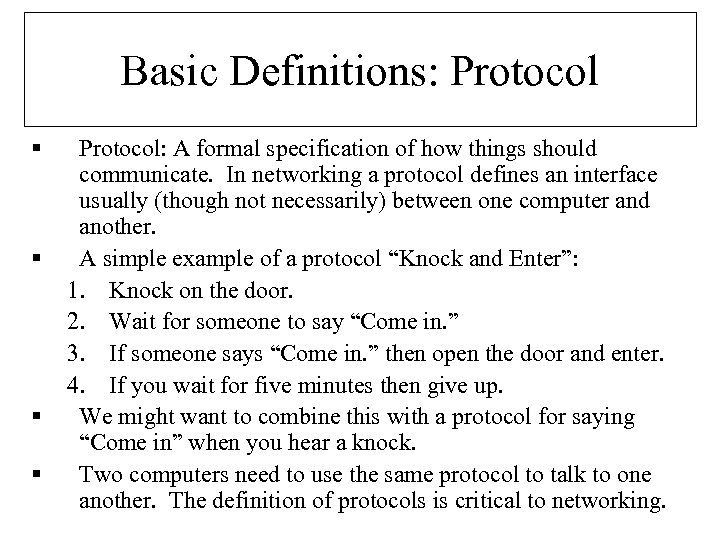 Basic Definitions: Protocol

▪ Protocol: A formal specification of how things should communicate. In networking a protocol defines an interface usually (though not necessarily) between one computer and another.

▪ A simple example of a protocol “Knock and Enter”:

1. Knock on the door.
2. Wait for someone to say “Come in.”
3. If someone says “Come in.” then open the door and enter.
4. If you wait for five minutes then give up.

▪ We might want to combine this with a protocol for saying “Come in” when you hear a knock.

▪ Two computers need to use the same protocol to talk to one another. The definition of protocols is critical to networking.